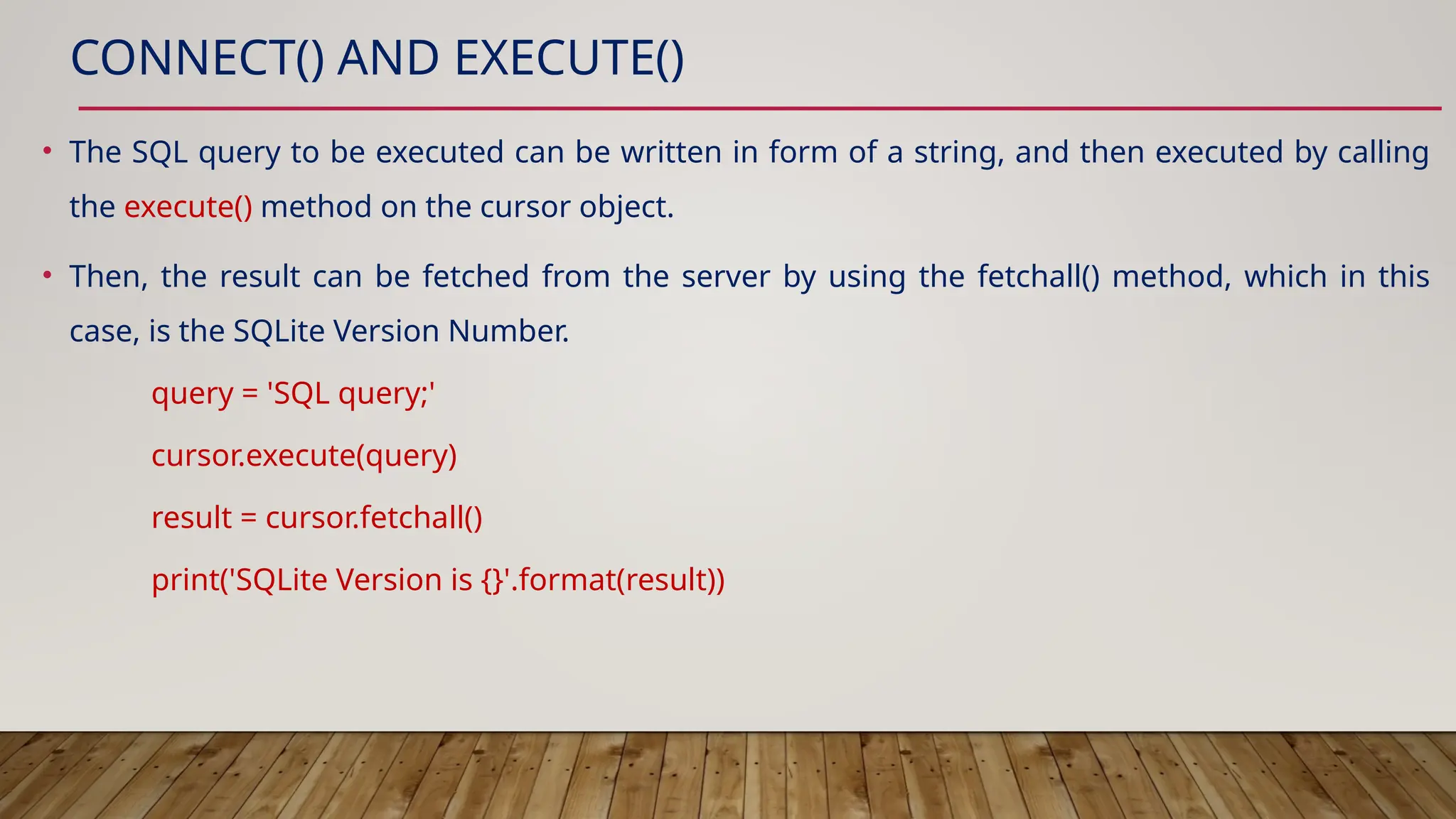 CONNECT() AND EXECUTE()

• The SQL query to be executed can be written in form of a string, and then executed by calling the execute() method on the cursor object.

• Then, the result can be fetched from the server by using the fetchall() method, which in this case, is the SQLite Version Number.

query = 'SQL query;'

cursor.execute(query)

result = cursor.fetchall()

print('SQLite Version is {}'.format(result))